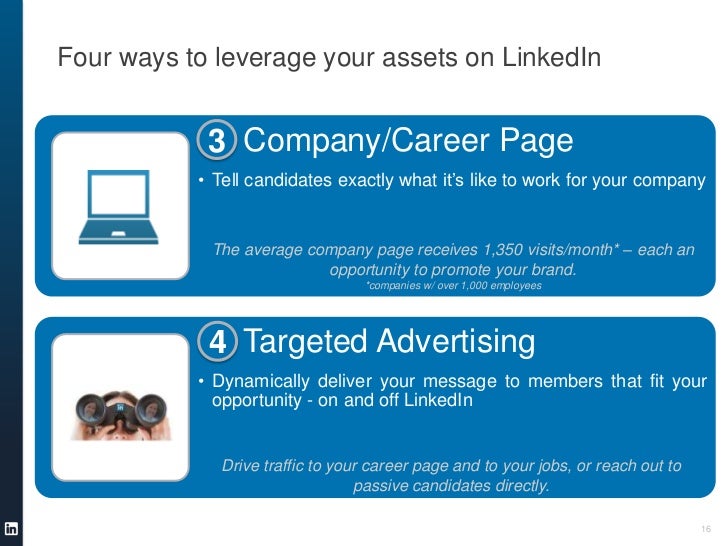 Four ways to leverage your assets on LinkedIn

3 Company/Career Page

• Tell candidates exactly what it's like to work for your company

The average company page receives 1,350 visits/month* – each an opportunity to promote your brand.
*companies w/ over 1,000 employees

4 Targeted Advertising

• Dynamically deliver your message to members that fit your opportunity - on and off LinkedIn

Drive traffic to your career page and to your jobs, or reach out to passive candidates directly.

in

16